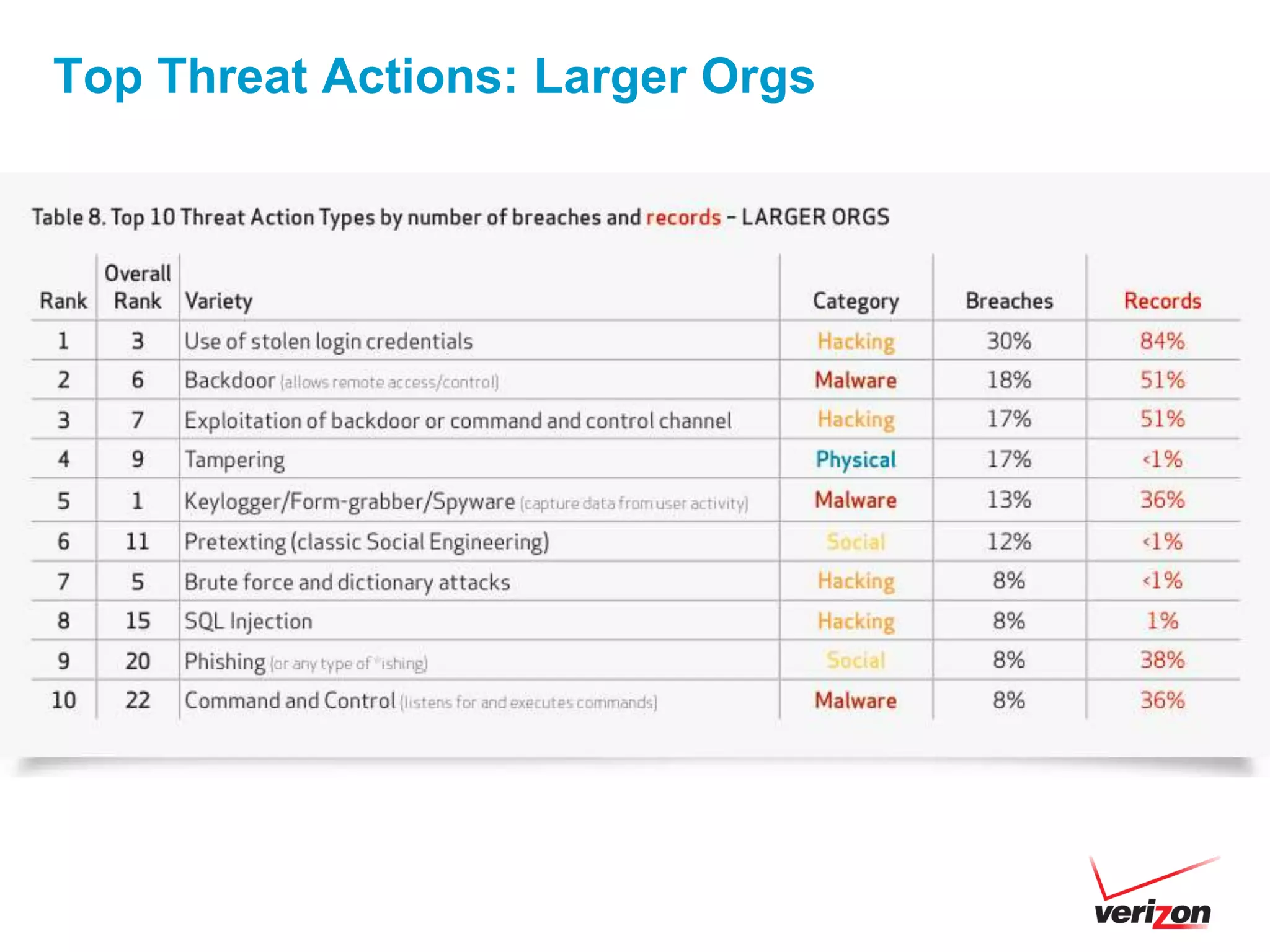 Top Threat Actions: Larger Orgs

Table 8. Top 10 Threat Action Types by number of breaches and records – LARGER ORGS

| Rank | Overall Rank | Variety | Category | Breaches | Records |
|---|---|---|---|---|---|
| 1 | 3 | Use of stolen login credentials | Hacking | 30% | 84% |
| 2 | 6 | Backdoor (allows remote access/control) | Malware | 18% | 51% |
| 3 | 7 | Exploitation of backdoor or command and control channel | Hacking | 17% | 51% |
| 4 | 9 | Tampering | Physical | 17% | <1% |
| 5 | 1 | Keylogger/Form-grabber/Spyware (capture data from user activity) | Malware | 13% | 36% |
| 6 | 11 | Pretexting (classic Social Engineering) | Social | 12% | <1% |
| 7 | 5 | Brute force and dictionary attacks | Hacking | 8% | <1% |
| 8 | 15 | SQL Injection | Hacking | 8% | 1% |
| 9 | 20 | Phishing (or any type of *ishing) | Social | 8% | 38% |
| 10 | 22 | Command and Control (listens for and executes commands) | Malware | 8% | 36% |

verizon